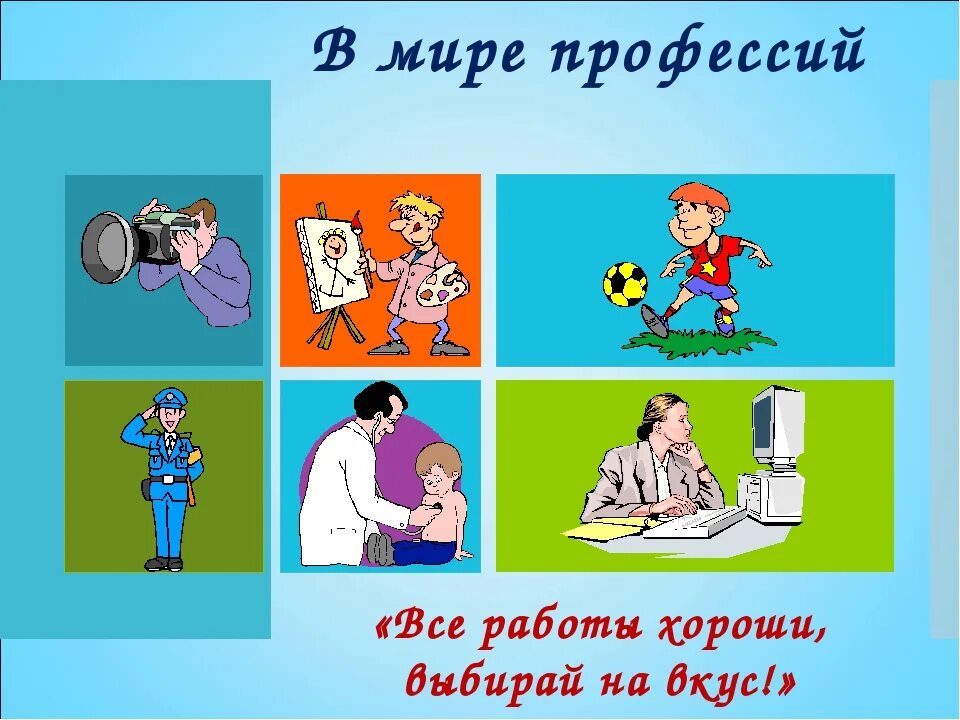 В мире профессий

«Все работы хороши,
выбирай на вкус!»